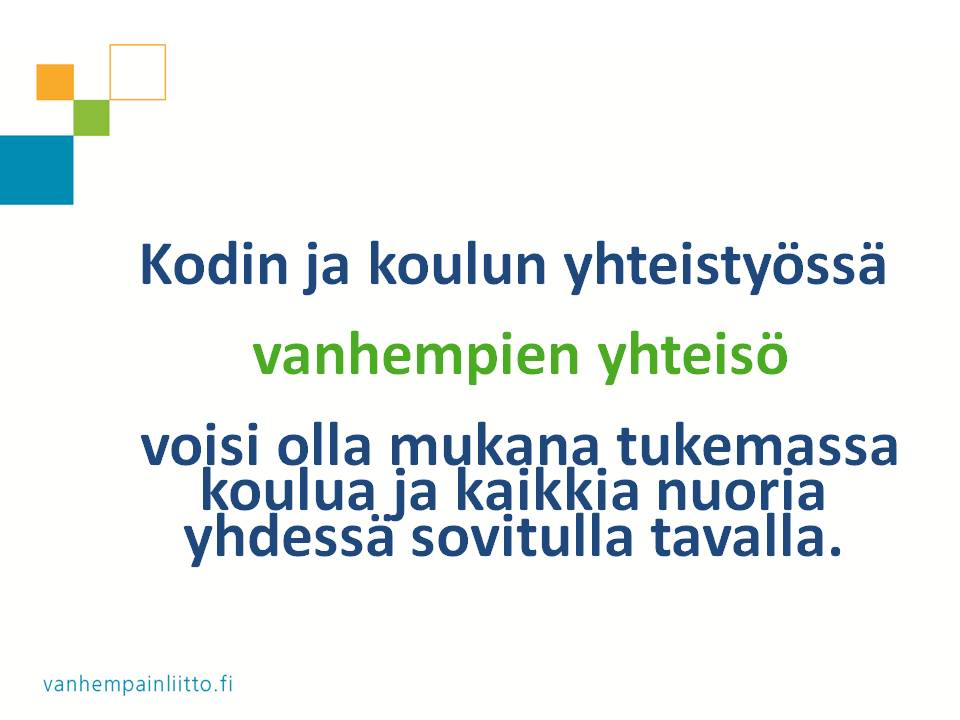 Kodin ja koulun yhteistyössä

vanhempien yhteisö

voisi olla mukana tukemassa koulua ja kaikkia nuoria yhdessä sovitulla tavalla.

vanhempainliitto.fi